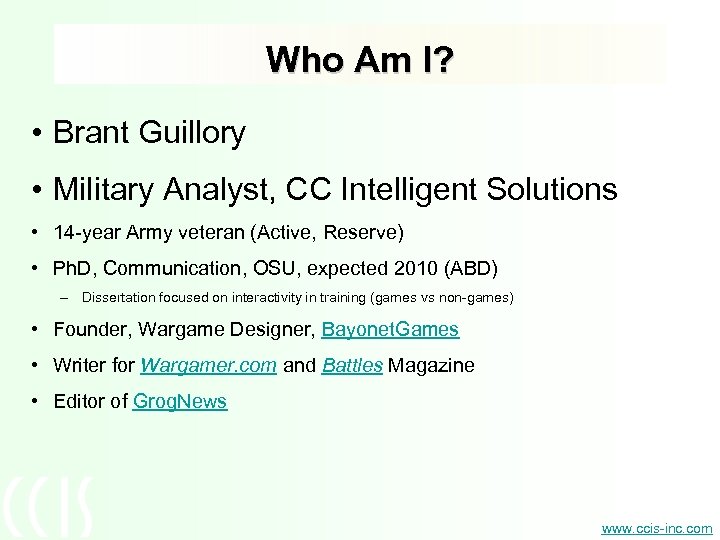 Who Am I?

• Brant Guillory

• Military Analyst, CC Intelligent Solutions

• 14-year Army veteran (Active, Reserve)

• PhD, Communication, OSU, expected 2010 (ABD)

– Dissertation focused on interactivity in training (games vs non-games)

• Founder, Wargame Designer, BayonetGames

• Writer for Wargamer.com and Battles Magazine

• Editor of GrogNews

CCIS

www.ccis-inc.com